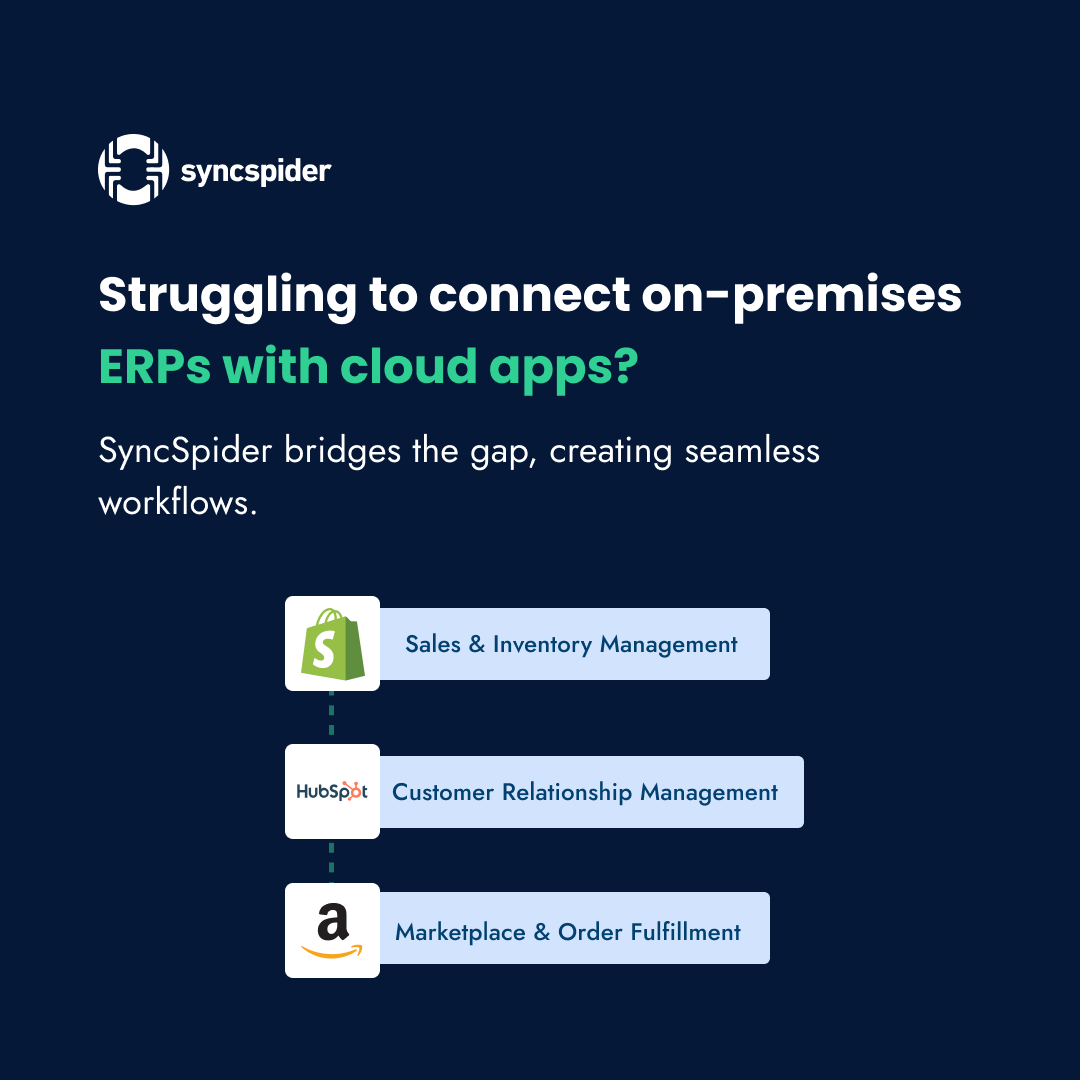 syncspider

Struggling to connect on-premises ERPs with cloud apps?

SyncSpider bridges the gap, creating seamless workflows.

S

Sales & Inventory Management

HubSpot

Customer Relationship Management

a

Marketplace & Order Fulfillment